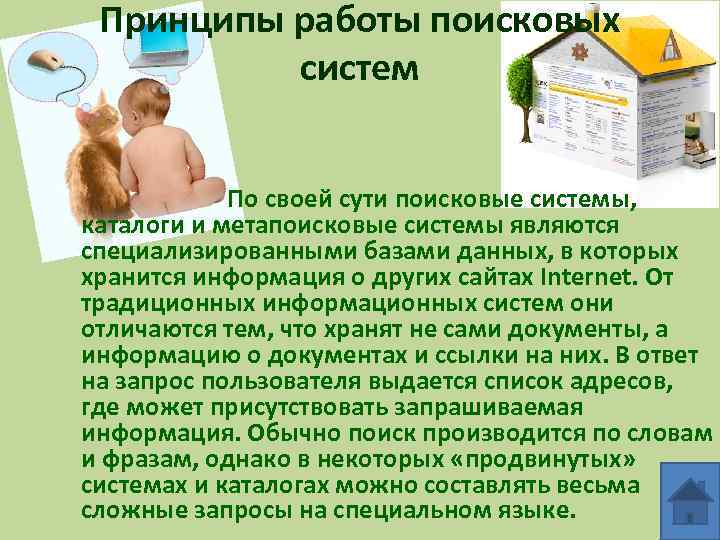 Принципы работы поисковых систем

По своей сути поисковые системы, каталоги и метапоисковые системы являются специализированными базами данных, в которых хранится информация о других сайтах Internet. От традиционных информационных систем они отличаются тем, что хранят не сами документы, а информацию о документах и ссылки на них. В ответ на запрос пользователя выдается список адресов, где может присутствовать запрашиваемая информация. Обычно поиск производится по словам и фразам, однако в некоторых «продвинутых» системах и каталогах можно составлять весьма сложные запросы на специальном языке.